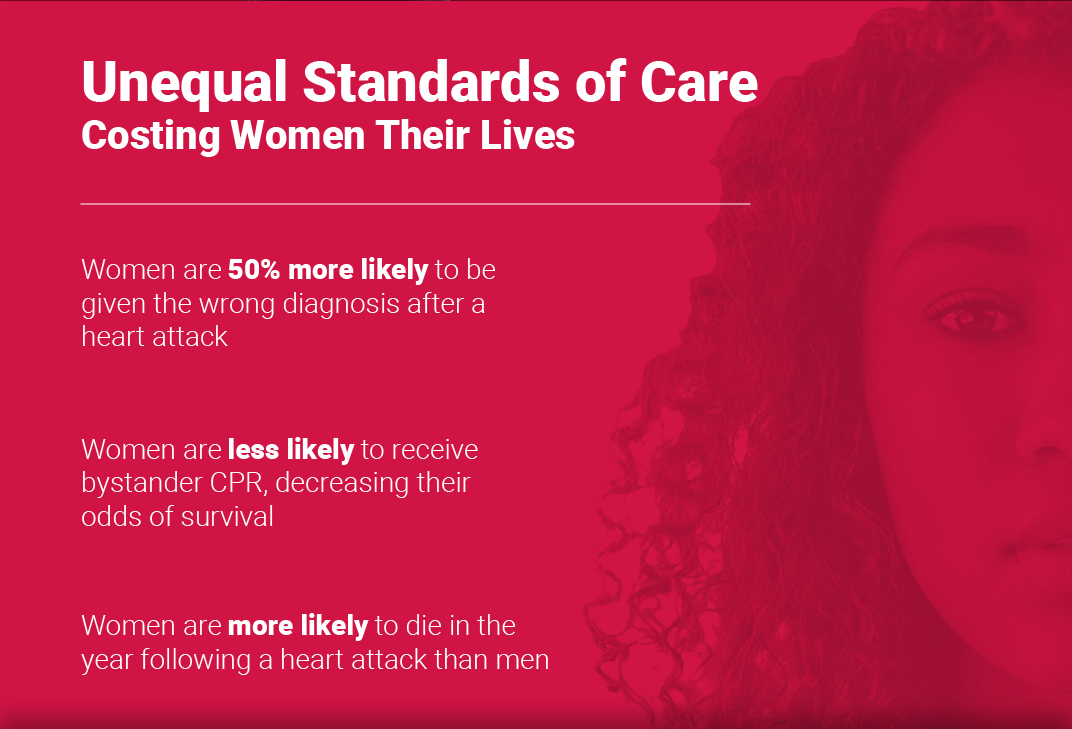 Unequal Standards of Care
Costing Women Their Lives

Women are 50% more likely to be given the wrong diagnosis after a heart attack

Women are less likely to receive bystander CPR, decreasing their odds of survival

Women are more likely to die in the year following a heart attack than men